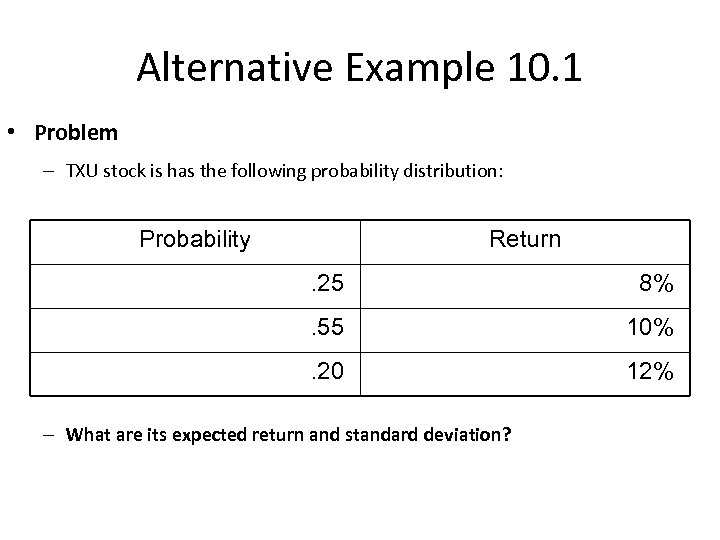 Alternative Example 10.1

• Problem

– TXU stock is has the following probability distribution:

| Probability | Return |
|---|---|
| .25 | 8% |
| .55 | 10% |
| .20 | 12% |

– What are its expected return and standard deviation?